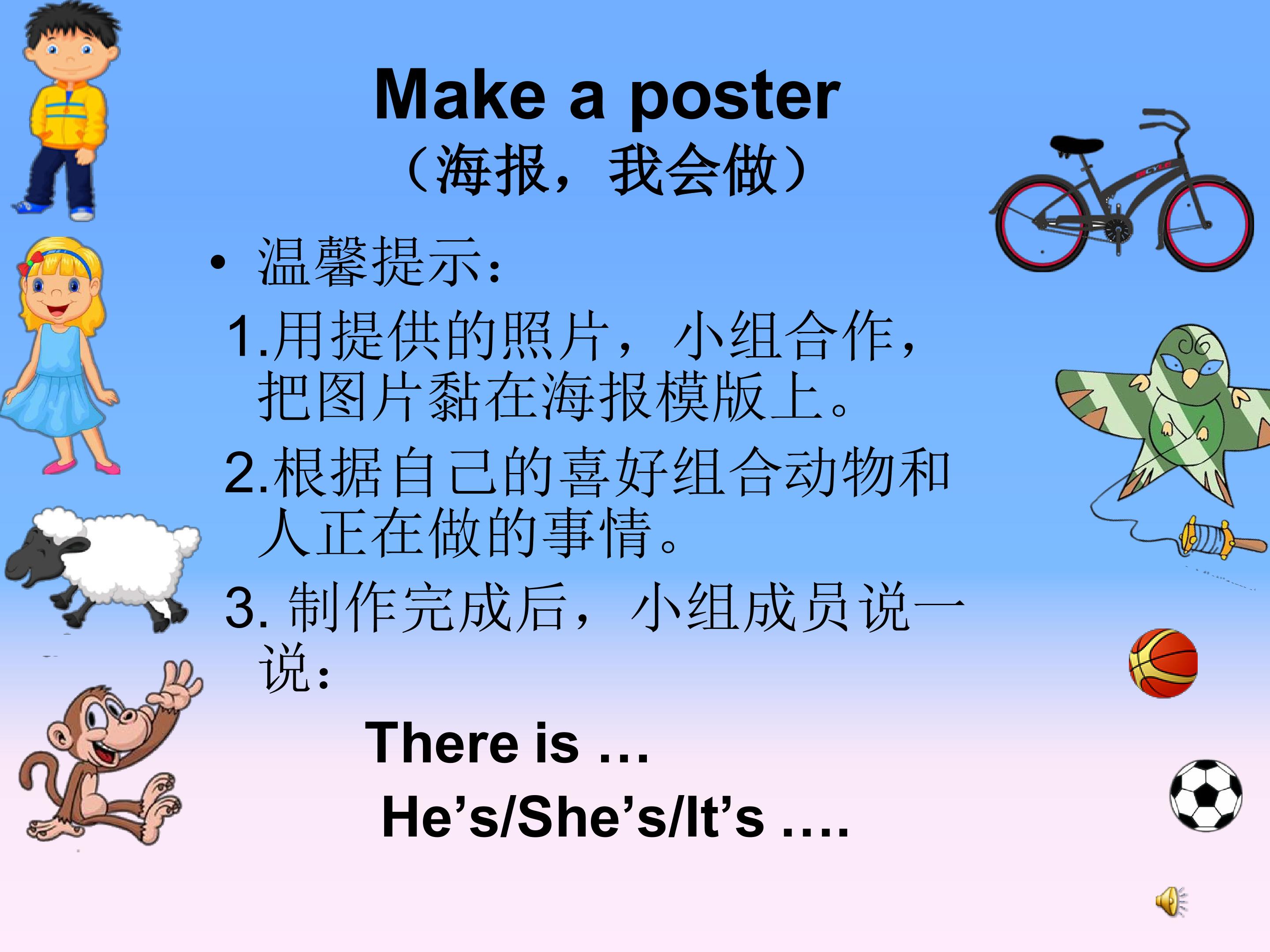 Make a poster

（海报，我会做）

• 温馨提示：

1.用提供的照片，小组合作，把图片黏在海报模版上。

2.根据自己的喜好组合动物和人正在做的事情。

3.制作完成后，小组成员说一说：

There is …

He's/She's/It's ….